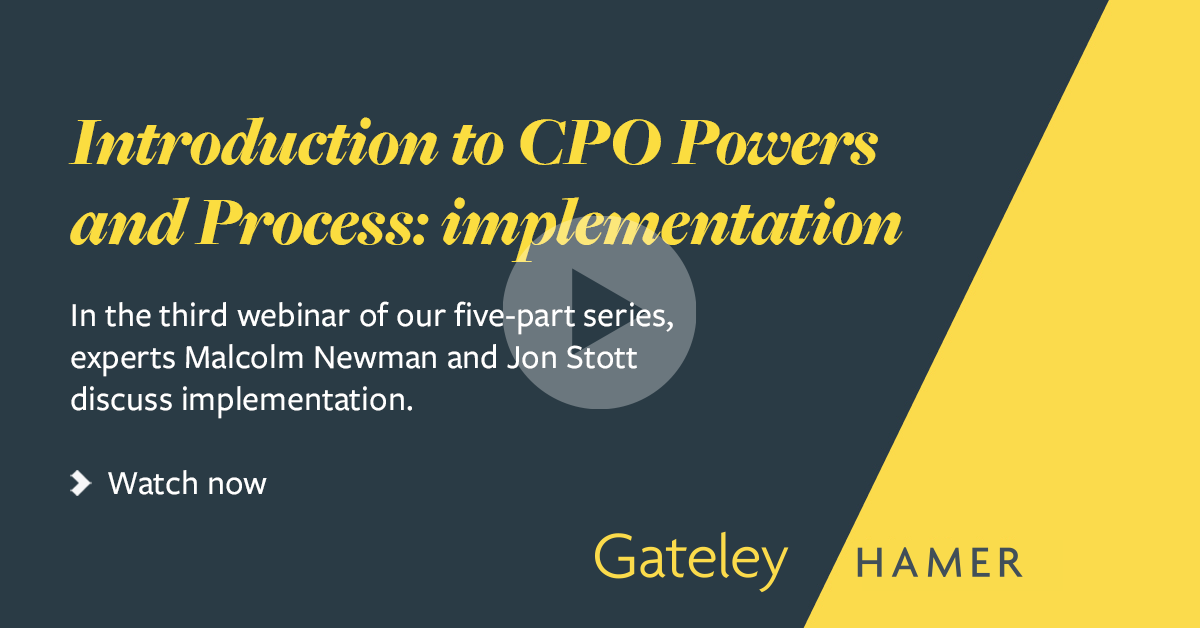 Introduction to CPO Powers and Process: implementation

In the third webinar of our five-part series, experts Malcolm Newman and Jon Stott discuss implementation.

Watch now

Gateley HAMER